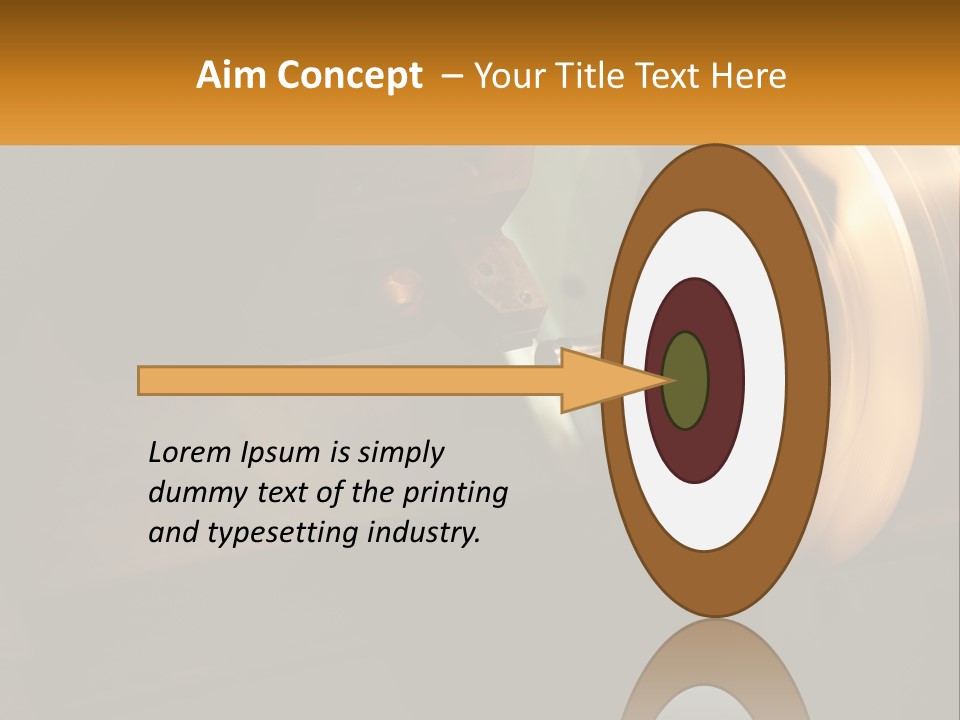 Aim Concept – Your Title Text Here

Lorem Ipsum is simply dummy text of the printing and typesetting industry.